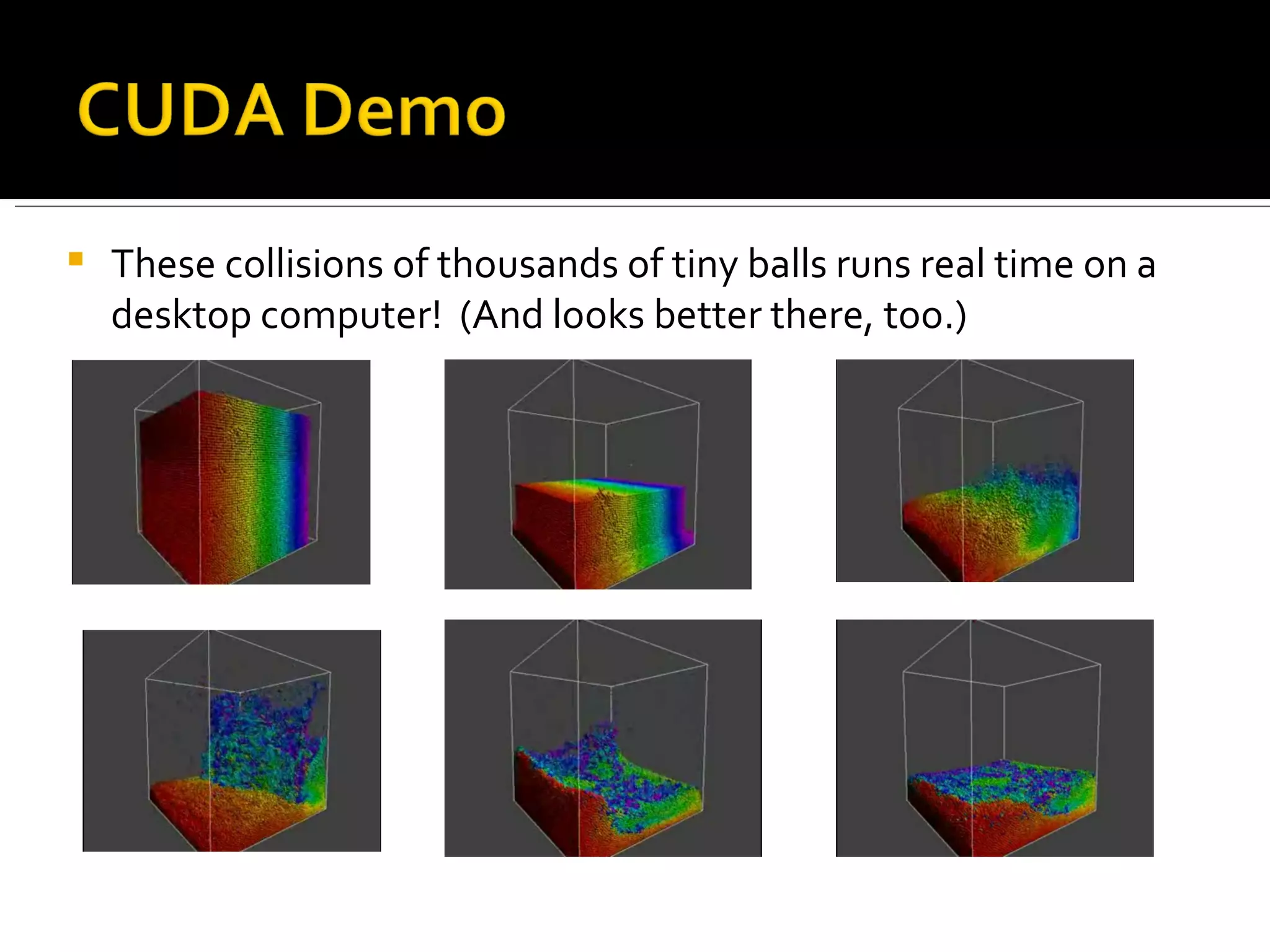 CUDA Demo

These collisions of thousands of tiny balls runs real time on a desktop computer! (And looks better there, too.)